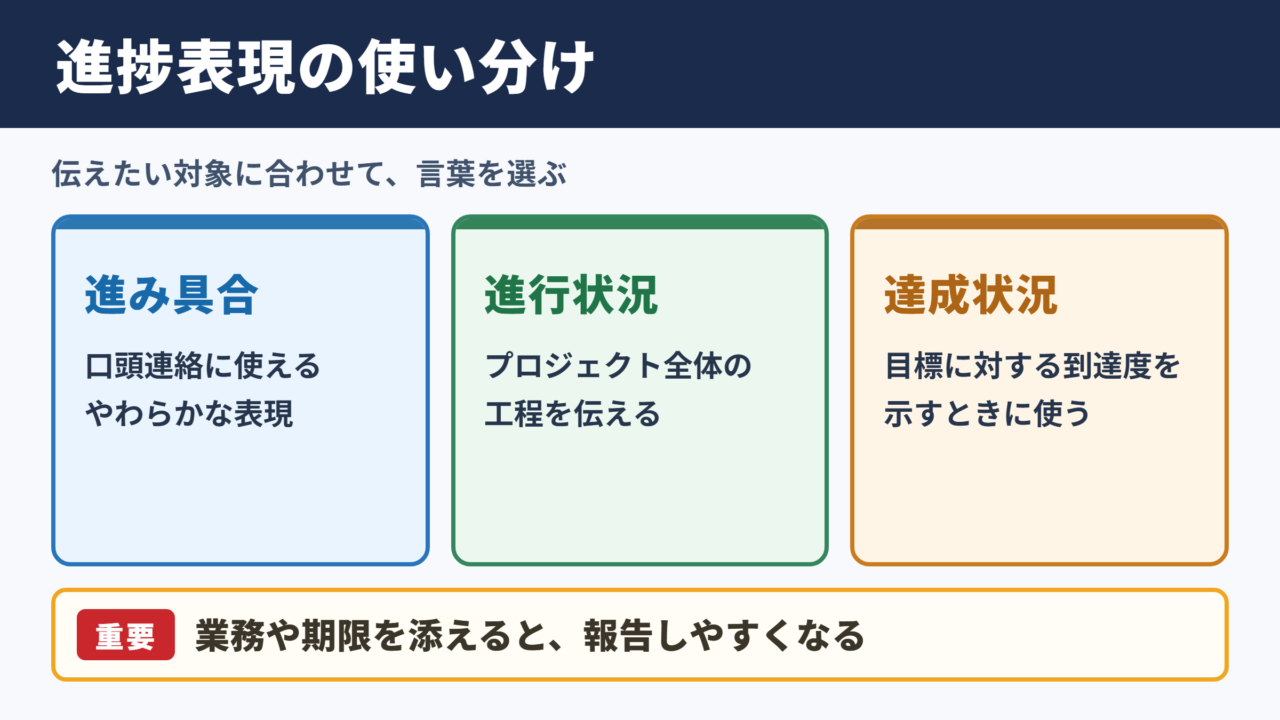 進捗表現の使い分け

伝えたい対象に合わせて、言葉を選ぶ

進み具合

口頭連絡に使える
やわらかな表現

進行状況

プロジェクト全体の
工程を伝える

達成状況

目標に対する到達度を
示すときに使う

重要 業務や期限を添えると、報告しやすくなる